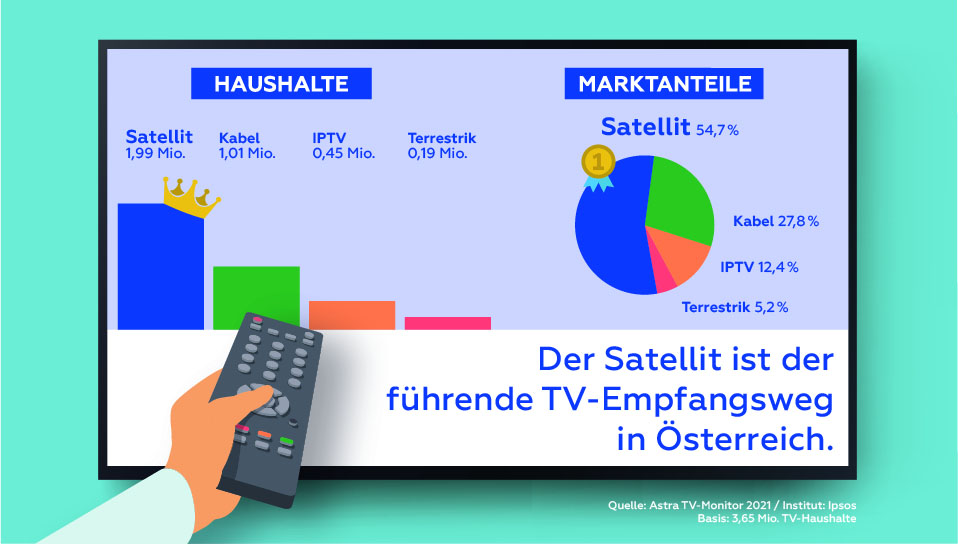 HAUSHALTE

Satellit
1,99 Mio.

Kabel
1,01 Mio.

IPTV
0,45 Mio.

Terrestrik
0,19 Mio.

MARKTANTEILE

Satellit 54,7 %

1

Kabel 27,8 %

IPTV 12,4 %

Terrestrik 5,2 %

Der Satellit ist der führende TV-Empfangsweg in Österreich.

Quelle: Astra TV-Monitor 2021 / Institut: Ipsos
Basis: 3,65 Mio. TV-Haushalte